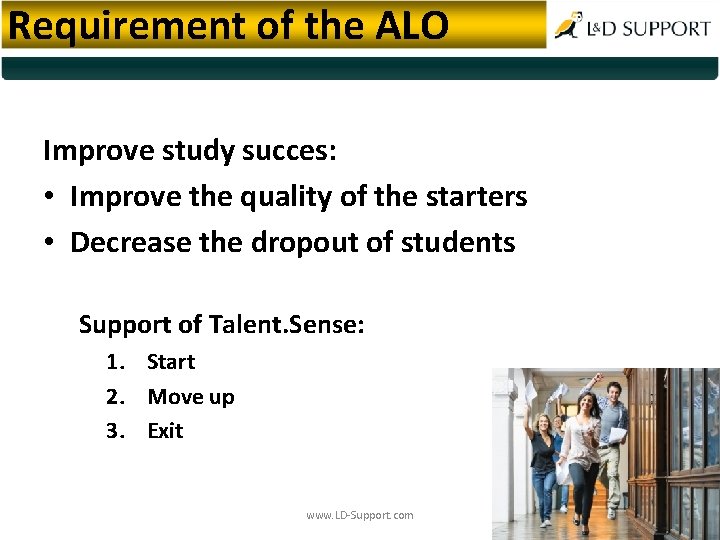 Requirement of the ALO

L&D SUPPORT

Improve study succes:

• Improve the quality of the starters
• Decrease the dropout of students

Support of Talent.Sense:

1. Start
2. Move up
3. Exit

www.LD-Support.com